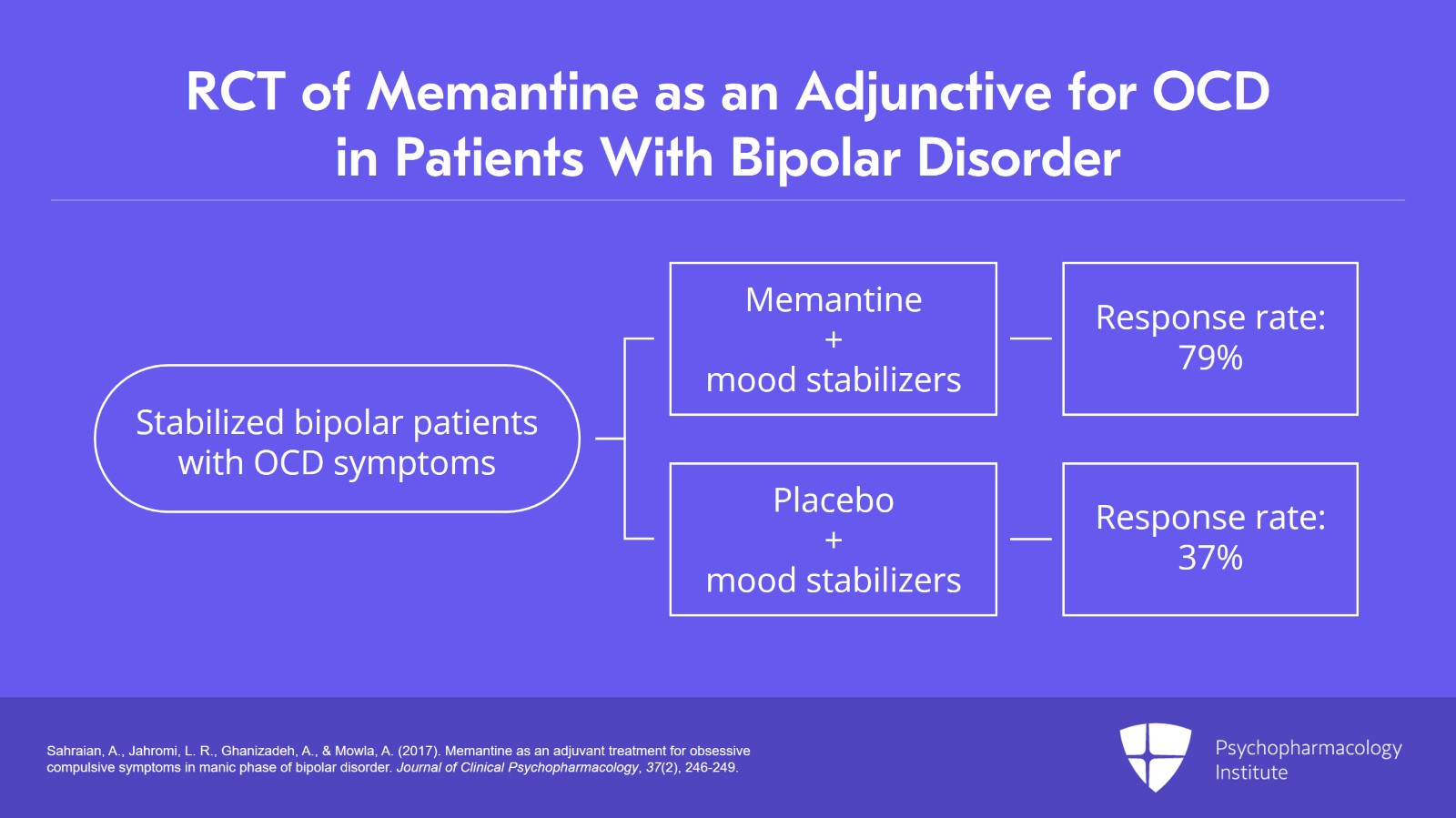 RCT of Memantine as an Adjunctive for OCD in Patients With Bipolar Disorder

Stabilized bipolar patients with OCD symptoms

Memantine
+
mood stabilizers

Response rate:
79%

Placebo
+
mood stabilizers

Response rate:
37%

Sahraian, A., Jahromi, L. R., Ghanizadeh, A., & Mowla, A. (2017). Memantine as an adjuvant treatment for obsessive compulsive symptoms in manic phase of bipolar disorder. Journal of Clinical Psychopharmacology, 37(2), 246-249.

Psychopharmacology Institute